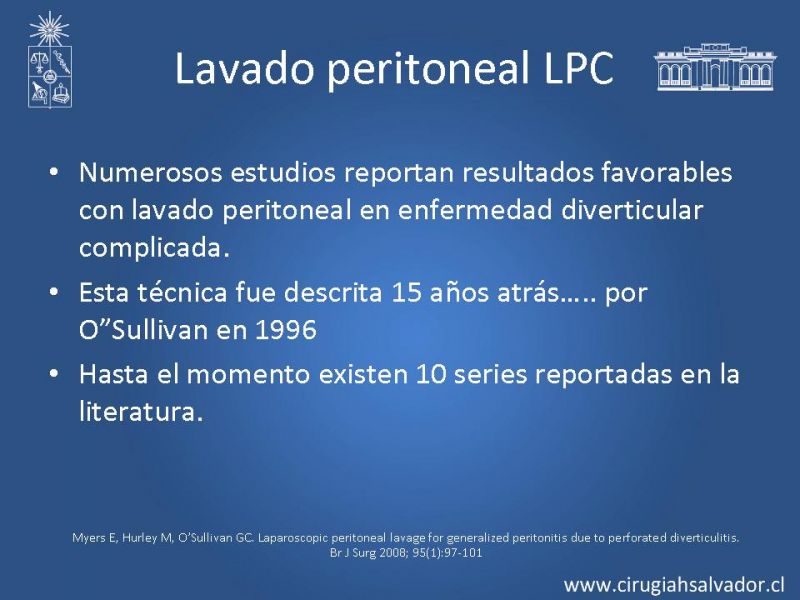 Lavado peritoneal LPC

• Numerosos estudios reportan resultados favorables con lavado peritoneal en enfermedad diverticular complicada.

• Esta técnica fue descrita 15 años atrás….. por O”Sullivan en 1996

• Hasta el momento existen 10 series reportadas en la literatura.

Myers E, Hurley M, O'Sullivan GC. Laparoscopic peritoneal lavage for generalized peritonitis due to perforated diverticulitis. Br J Surg 2008; 95(1):97-101

www.cirugiahsalvador.cl